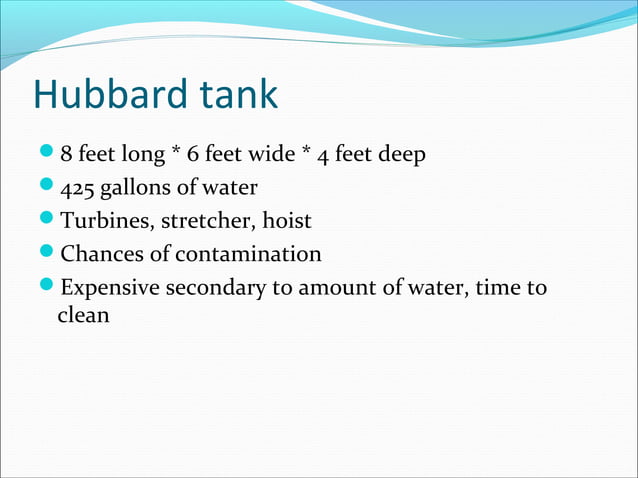 Hubbard tank

- 8 feet long * 6 feet wide * 4 feet deep
- 425 gallons of water
- Turbines, stretcher, hoist
- Chances of contamination
- Expensive secondary to amount of water, time to clean